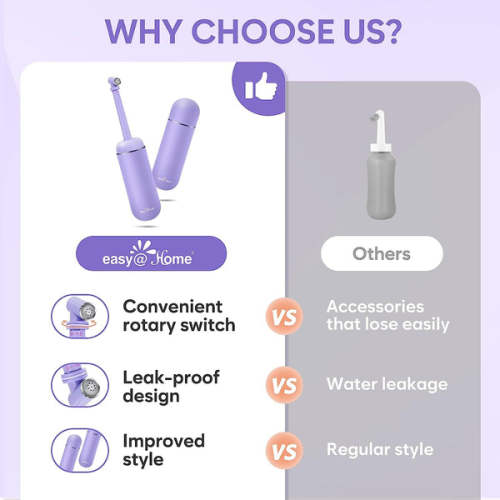 WHY CHOOSE US?

easy@Home

Others

Convenient rotary switch

VS

Accessories that lose easily

Leak-proof design

VS

Water leakage

Improved style

VS

Regular style